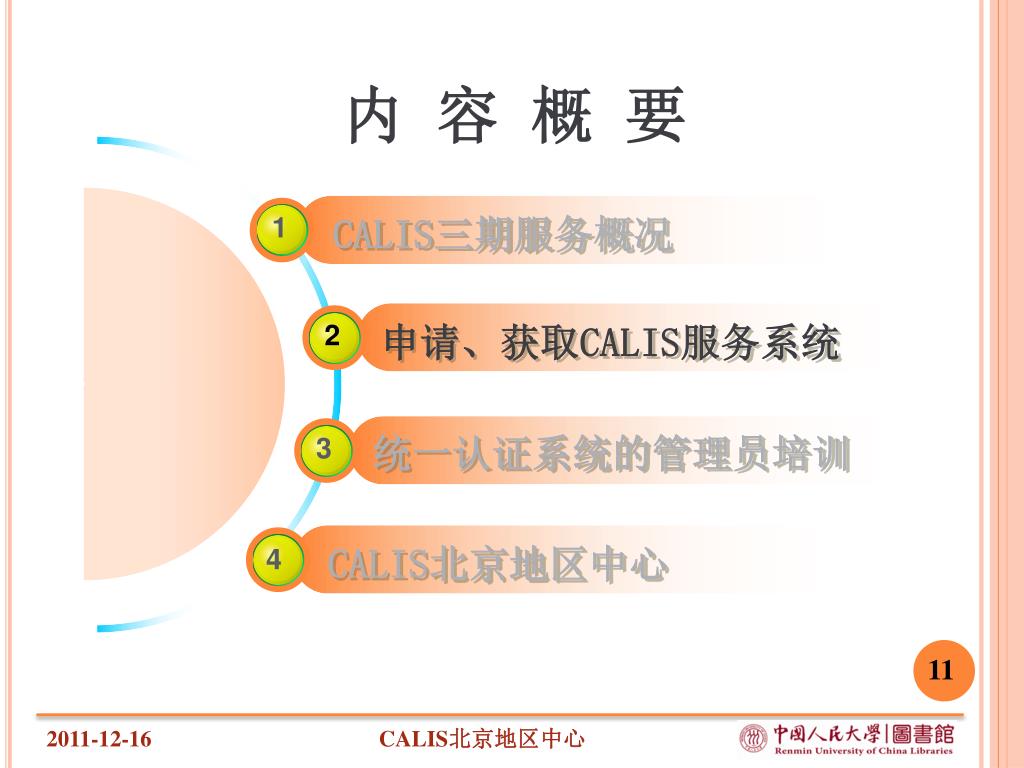 内 容 概 要

1 CALIS三期服务概况

2 申请、获取CALIS服务系统

3 统一认证系统的管理员培训

4 CALIS北京地区中心

11

2011-12-16

CALIS北京地区中心

中国人民大学|圖書館
Renmin University of China Libraries